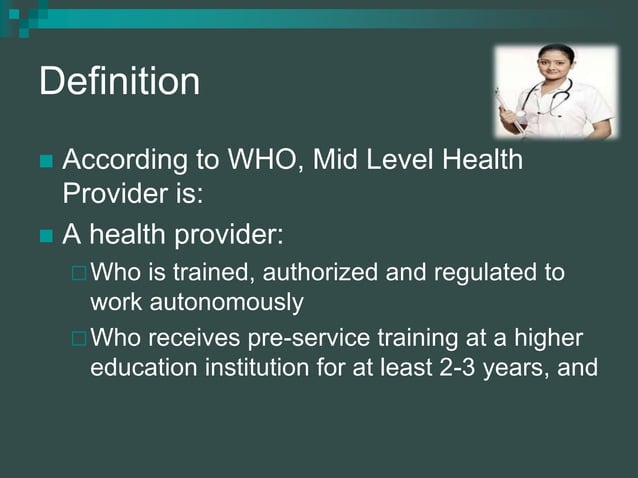 Definition

According to WHO, Mid Level Health Provider is:

A health provider:

Who is trained, authorized and regulated to work autonomously

Who receives pre-service training at a higher education institution for at least 2-3 years, and